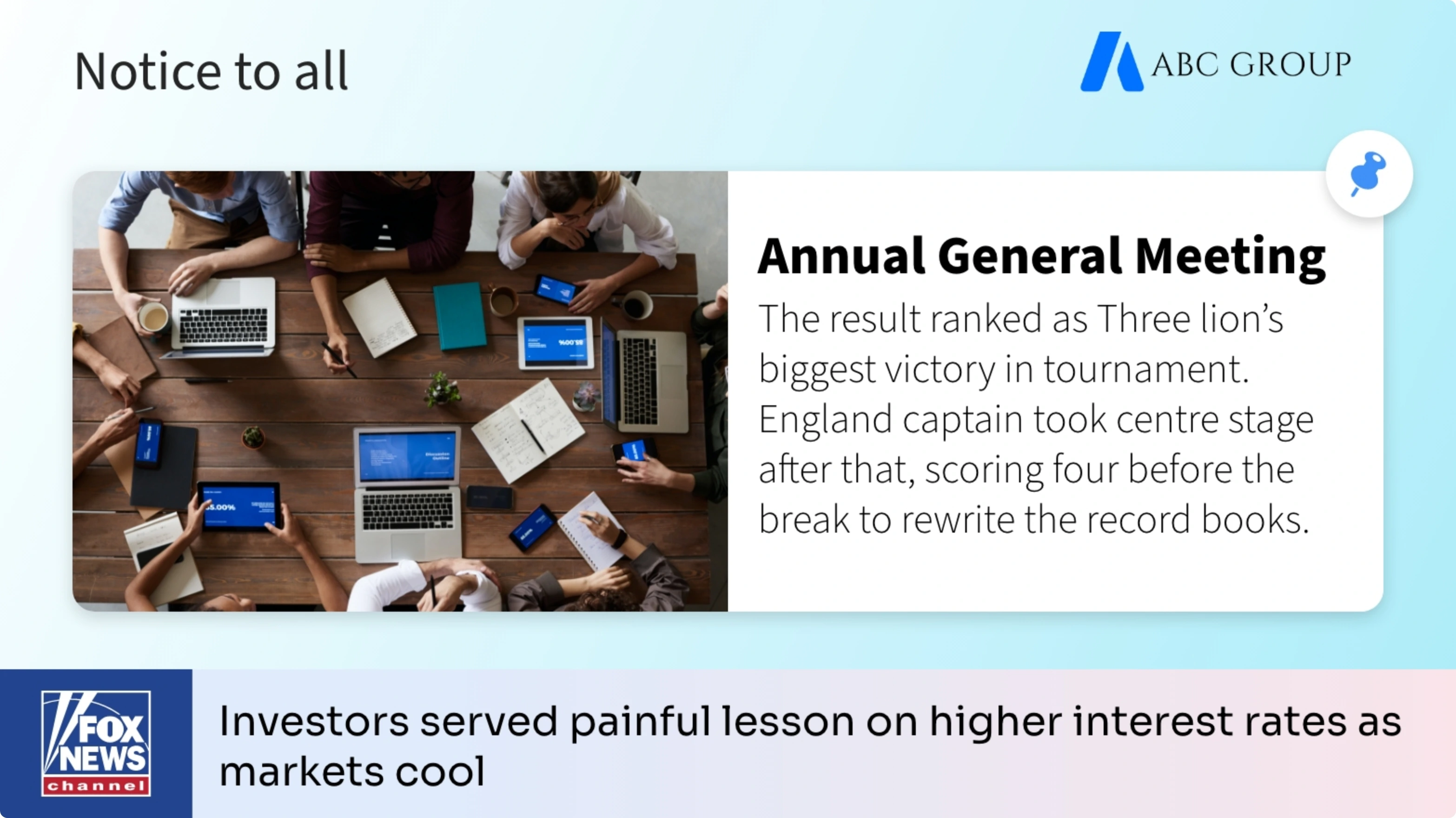 Notice to all

ABC GROUP

Annual General Meeting

The result ranked as Three lion's biggest victory in tournament. England captain took centre stage after that, scoring four before the break to rewrite the record books.

FOX NEWS channel

Investors served painful lesson on higher interest rates as markets cool